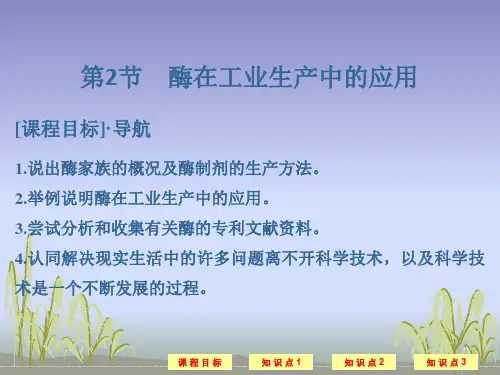 第2节　酶在工业生产中的应用

[课程目标]·导航

1.说出酶家族的概况及酶制剂的生产方法。

2.举例说明酶在工业生产中的应用。

3.尝试分析和收集有关酶的专利文献资料。

4.认同解决现实生活中的许多问题离不开科学技术，以及科学技术是一个不断发展的过程。

课程目标　知识点1　知识点2　知识点3